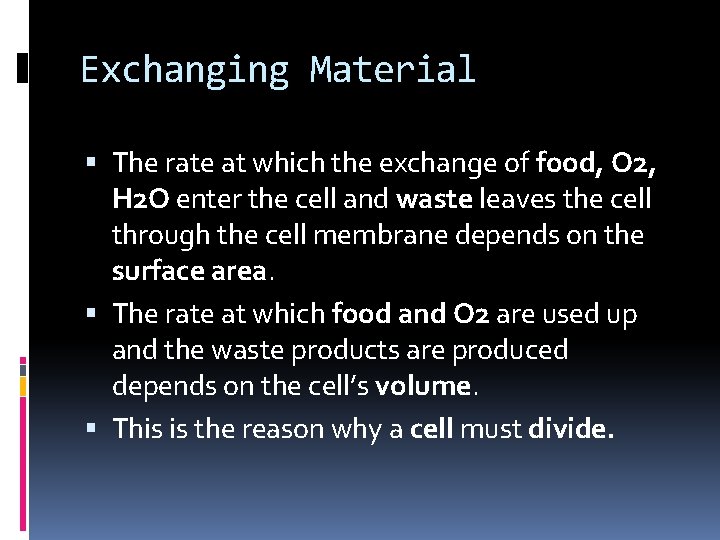 Exchanging Material

▪ The rate at which the exchange of food, O2, H2O enter the cell and waste leaves the cell through the cell membrane depends on the surface area.

▪ The rate at which food and O2 are used up and the waste products are produced depends on the cell's volume.

▪ This is the reason why a cell must divide.